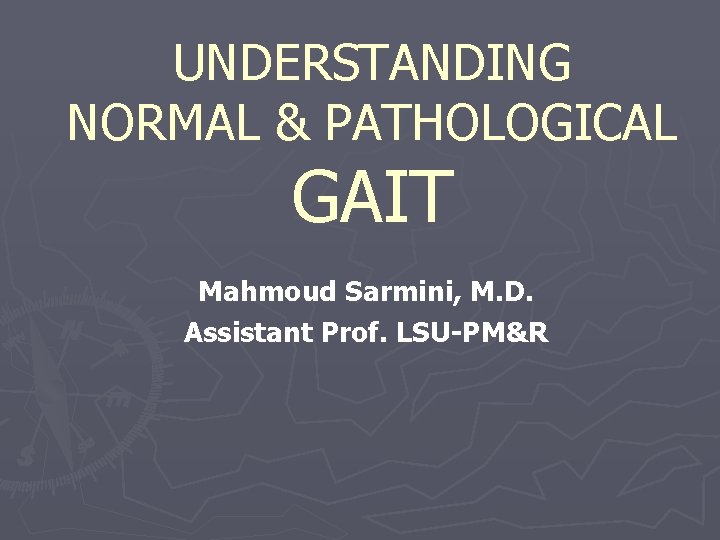 UNDERSTANDING NORMAL & PATHOLOGICAL GAIT

Mahmoud Sarmini, M.D.
Assistant Prof. LSU-PM&R